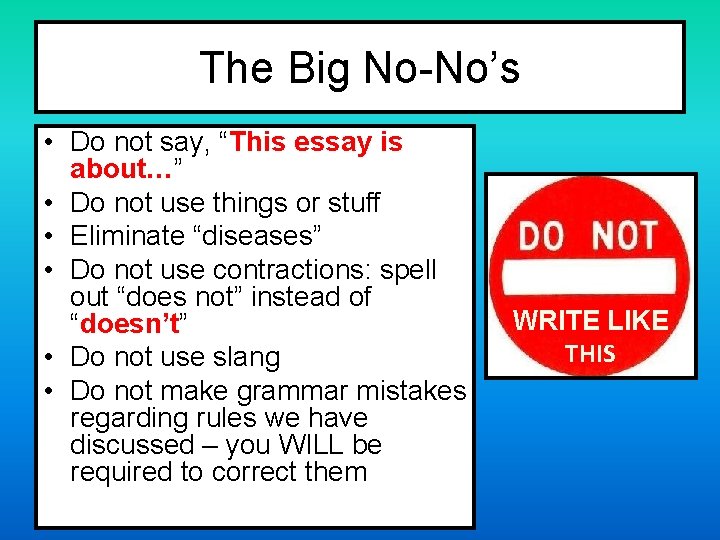 The Big No-No’s

• Do not say, “This essay is about…”
• Do not use things or stuff
• Eliminate “diseases”
• Do not use contractions: spell out “does not” instead of “doesn’t”
• Do not use slang
• Do not make grammar mistakes regarding rules we have discussed – you WILL be required to correct them

DO NOT
WRITE LIKE
THIS